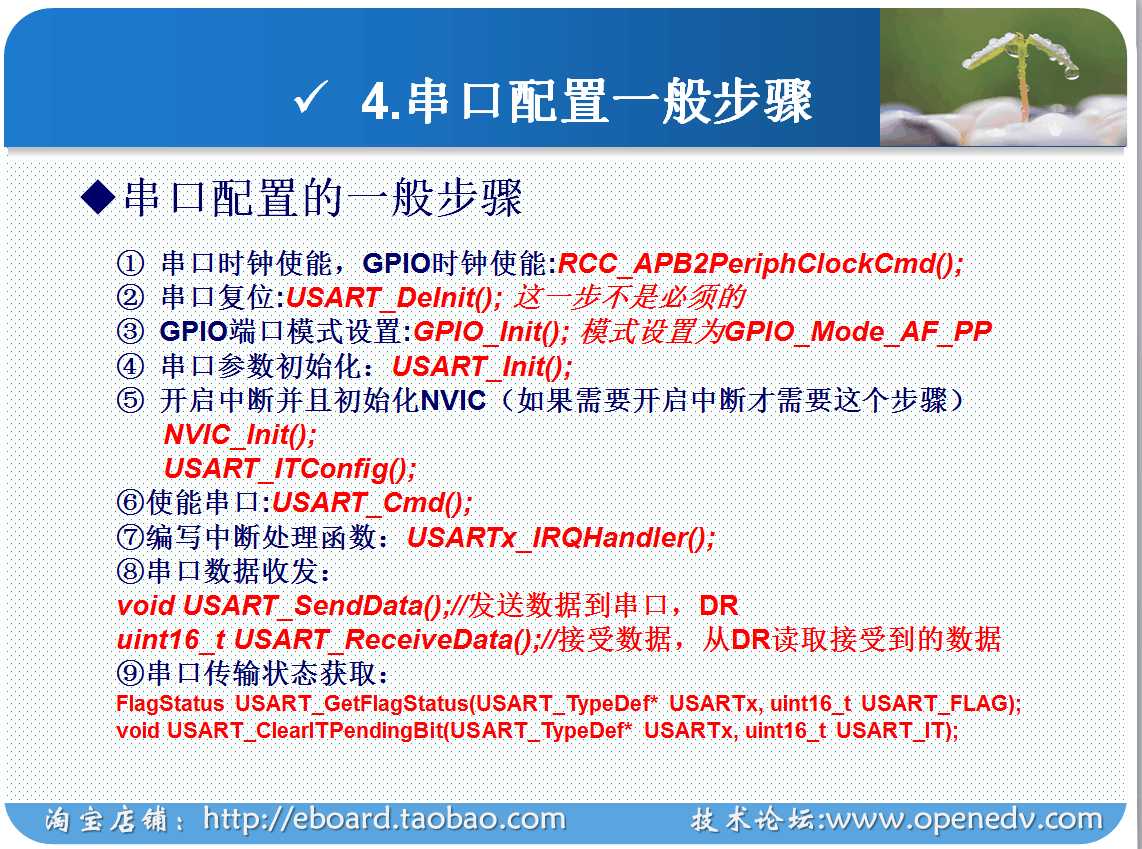 ✓ 4.串口配置一般步骤

◆串口配置的一般步骤

① 串口时钟使能，GPIO时钟使能:RCC_APB2PeriphClockCmd();
② 串口复位:USART_DeInit(); 这一步不是必须的
③ GPIO端口模式设置:GPIO_Init(); 模式设置为GPIO_Mode_AF_PP
④ 串口参数初始化：USART_Init();
⑤ 开启中断并且初始化NVIC（如果需要开启中断才需要这个步骤）
NVIC_Init();
USART_ITConfig();
⑥使能串口:USART_Cmd();
⑦编写中断处理函数：USARTx_IRQHandler();
⑧串口数据收发：
void USART_SendData();//发送数据到串口，DR
uint16_t USART_ReceiveData();//接受数据，从DR读取接受到的数据
⑨串口传输状态获取：
FlagStatus USART_GetFlagStatus(USART_TypeDef* USARTx, uint16_t USART_FLAG);
void USART_ClearITPendingBit(USART_TypeDef* USARTx, uint16_t USART_IT);

淘宝店铺：http://eboard.taobao.com 技术论坛:www.openedv.com